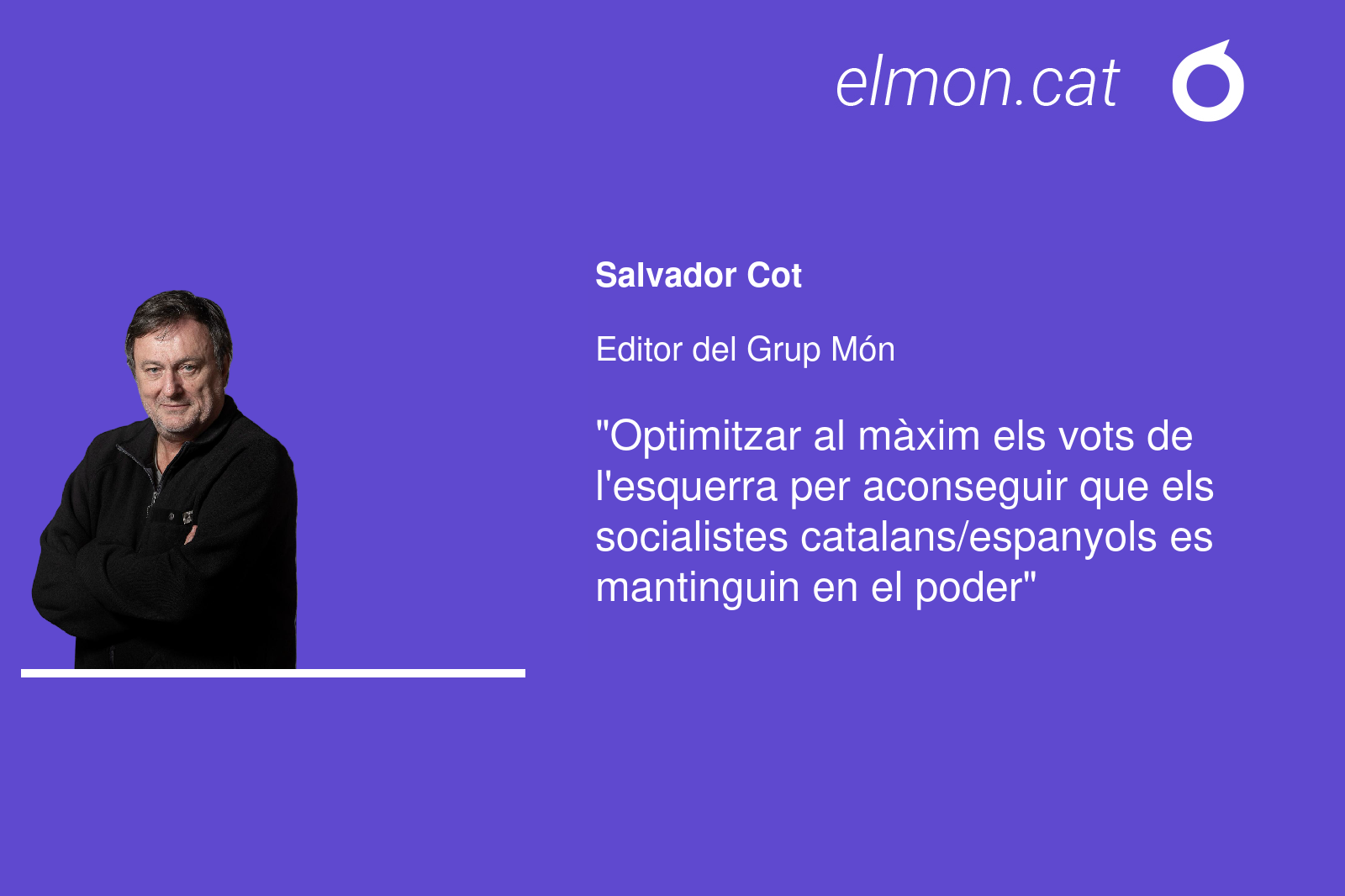 elmon.cat

Salvador Cot

Editor del Grup Món

"Optimitzar al màxim els vots de l'esquerra per aconseguir que els socialistes catalans/espanyols es mantinguin en el poder"